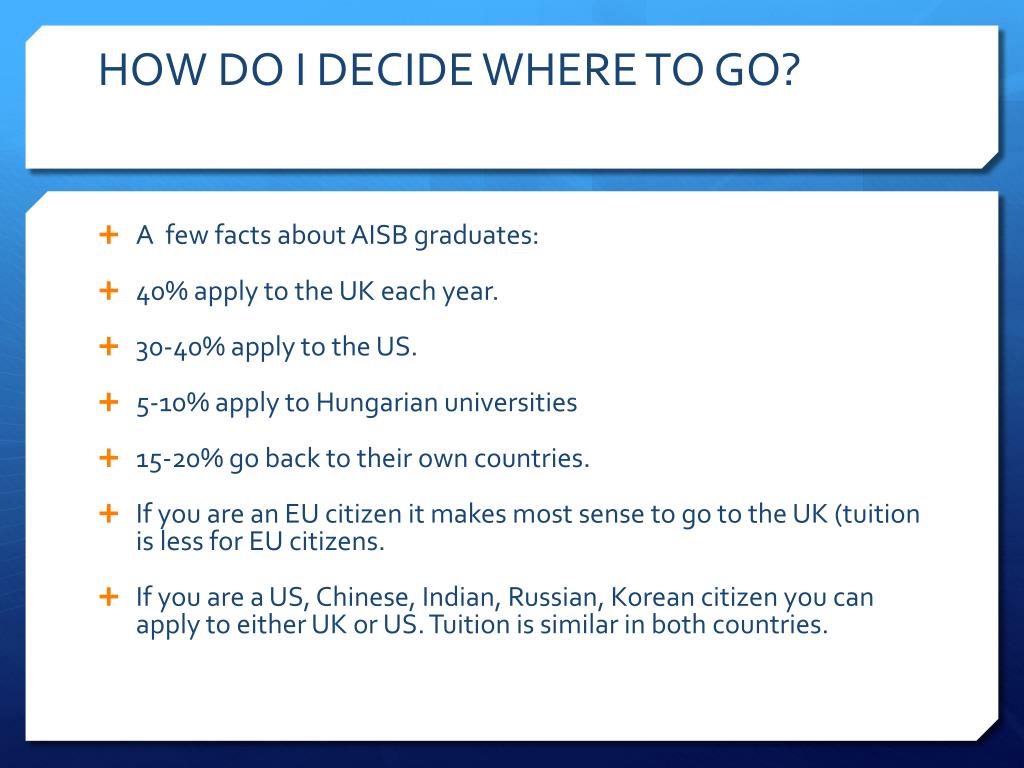 HOW DO I DECIDE WHERE TO GO?

+ A few facts about AISB graduates:

+ 40% apply to the UK each year.

+ 30-40% apply to the US.

+ 5-10% apply to Hungarian universities

+ 15-20% go back to their own countries.

+ If you are an EU citizen it makes most sense to go to the UK (tuition is less for EU citizens.

+ If you are a US, Chinese, Indian, Russian, Korean citizen you can apply to either UK or US. Tuition is similar in both countries.